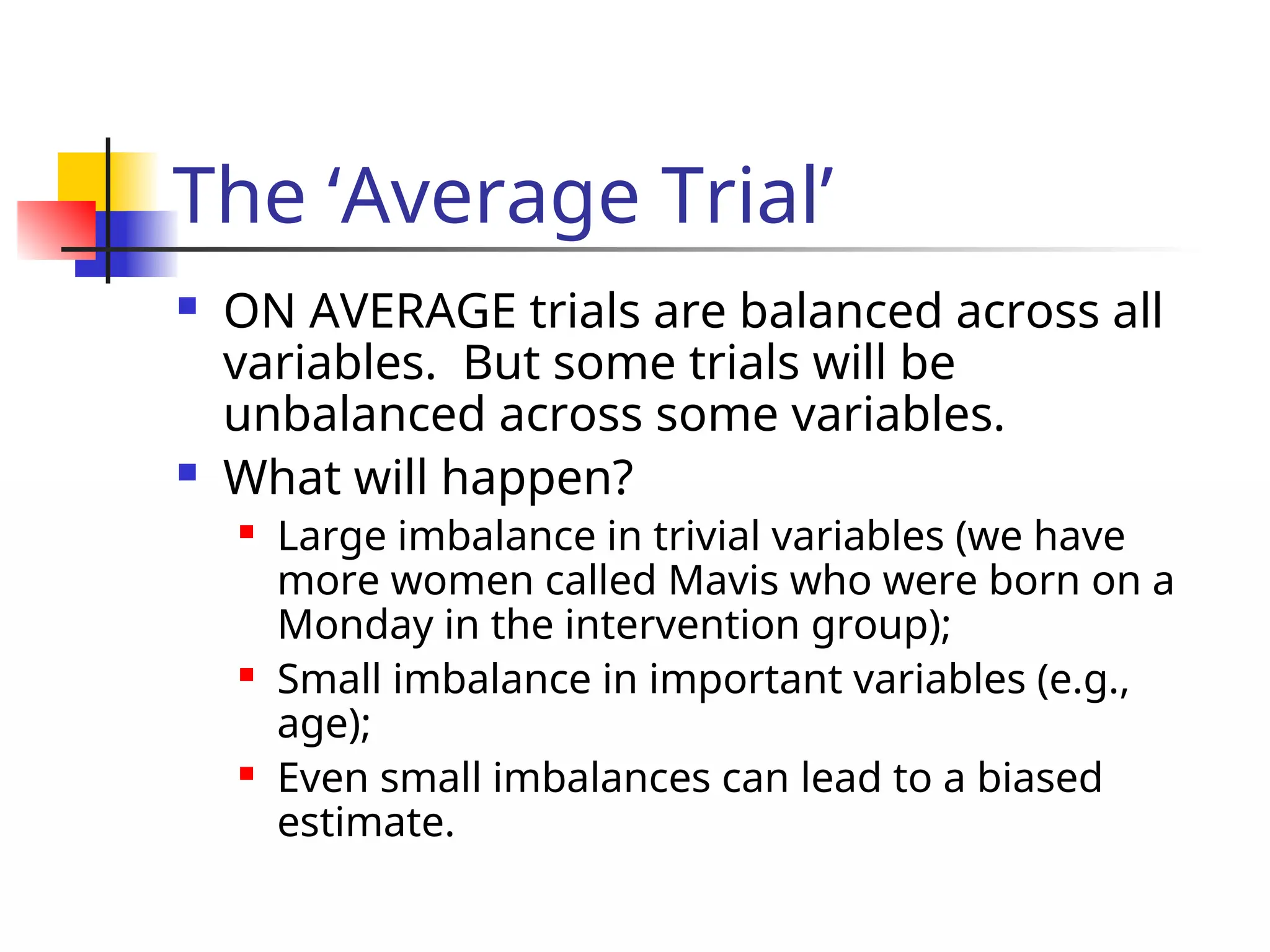 The ‘Average Trial’

ON AVERAGE trials are balanced across all variables.  But some trials will be unbalanced across some variables.

What will happen?

Large imbalance in trivial variables (we have more women called Mavis who were born on a Monday in the intervention group);

Small imbalance in important variables (e.g., age);

Even small imbalances can lead to a biased estimate.